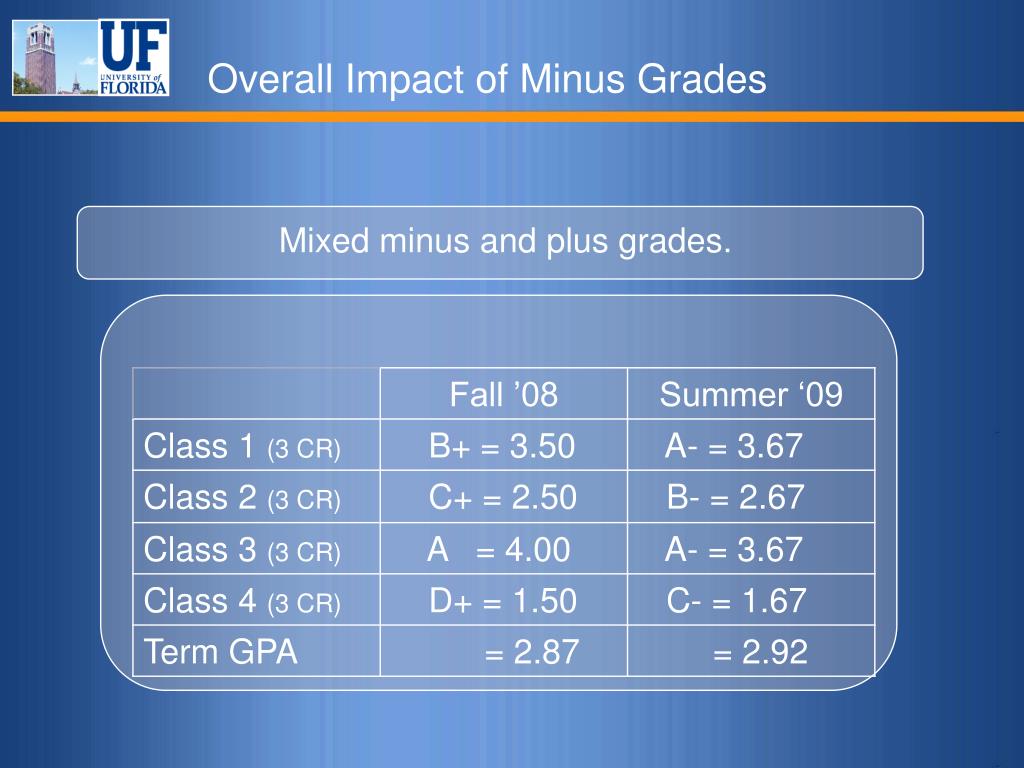 UF UNIVERSITY of FLORIDA

Overall Impact of Minus Grades

Mixed minus and plus grades.

| | Fall ’08 | Summer ‘09 |
|---|---|---|
| Class 1 (3 CR) | B+ = 3.50 | A- = 3.67 |
| Class 2 (3 CR) | C+ = 2.50 | B- = 2.67 |
| Class 3 (3 CR) | A = 4.00 | A- = 3.67 |
| Class 4 (3 CR) | D+ = 1.50 | C- = 1.67 |
| Term GPA | = 2.87 | = 2.92 |